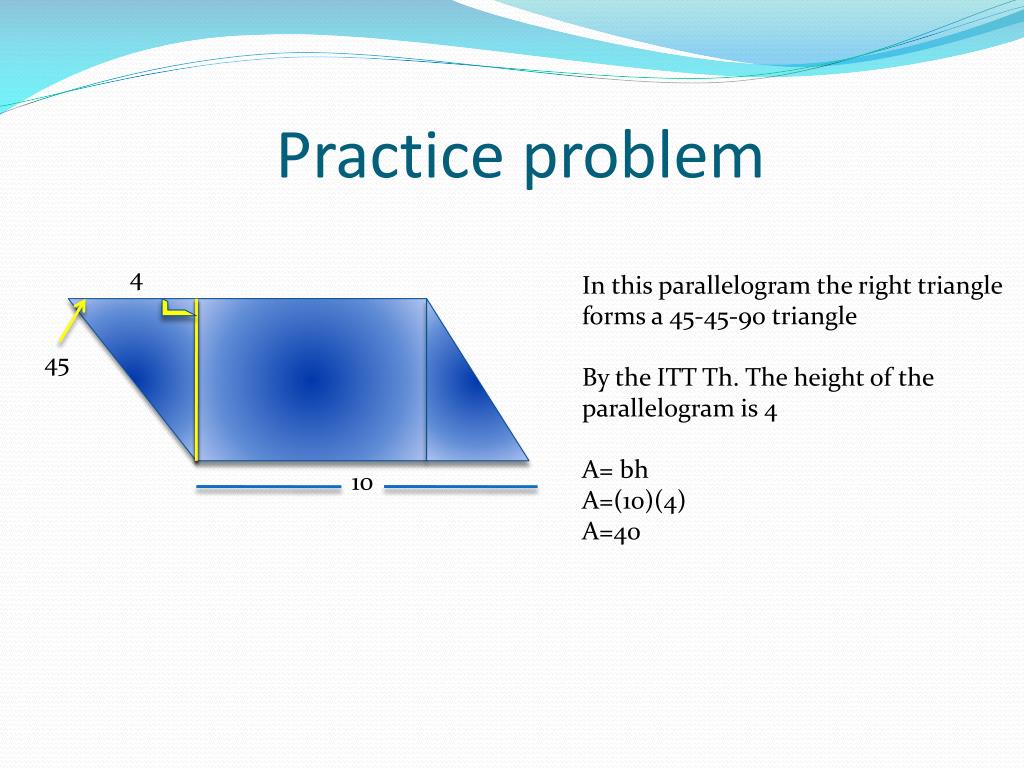 Practice problem

4

45

10

In this parallelogram the right triangle forms a 45-45-90 triangle

By the ITT Th. The height of the parallelogram is 4

A= bh
A=(10)(4)
A=40